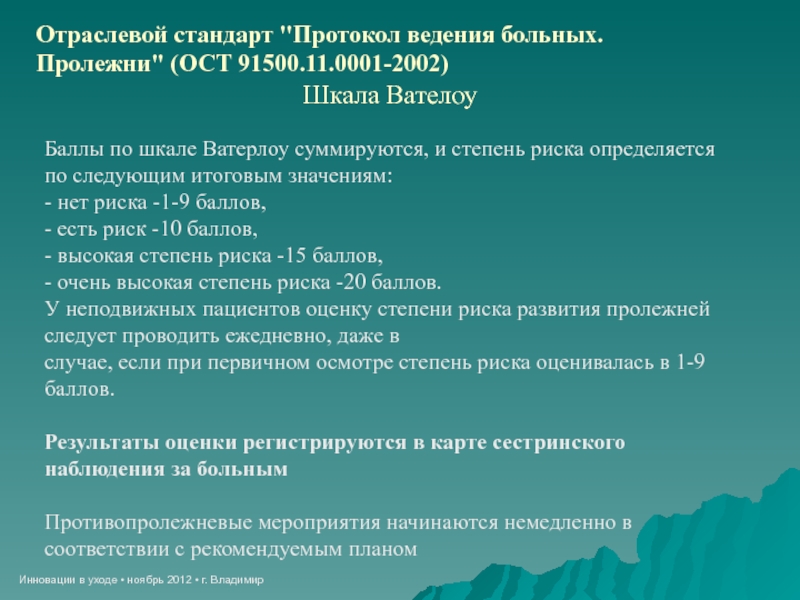 Отраслевой стандарт "Протокол ведения больных. Пролежни" (ОСТ 91500.11.0001-2002)

Шкала Вателоу

Баллы по шкале Ватерлоу суммируются, и степень риска определяется по следующим итоговым значениям:
- нет риска -1-9 баллов,
- есть риск -10 баллов,
- высокая степень риска -15 баллов,
- очень высокая степень риска -20 баллов.
У неподвижных пациентов оценку степени риска развития пролежней следует проводить ежедневно, даже в
случае, если при первичном осмотре степень риска оценивалась в 1-9 баллов.

Результаты оценки регистрируются в карте сестринского наблюдения за больным

Противопролежневые мероприятия начинаются немедленно в соответствии с рекомендуемым планом

Инновации в уходе • ноябрь 2012 • г. Владимир